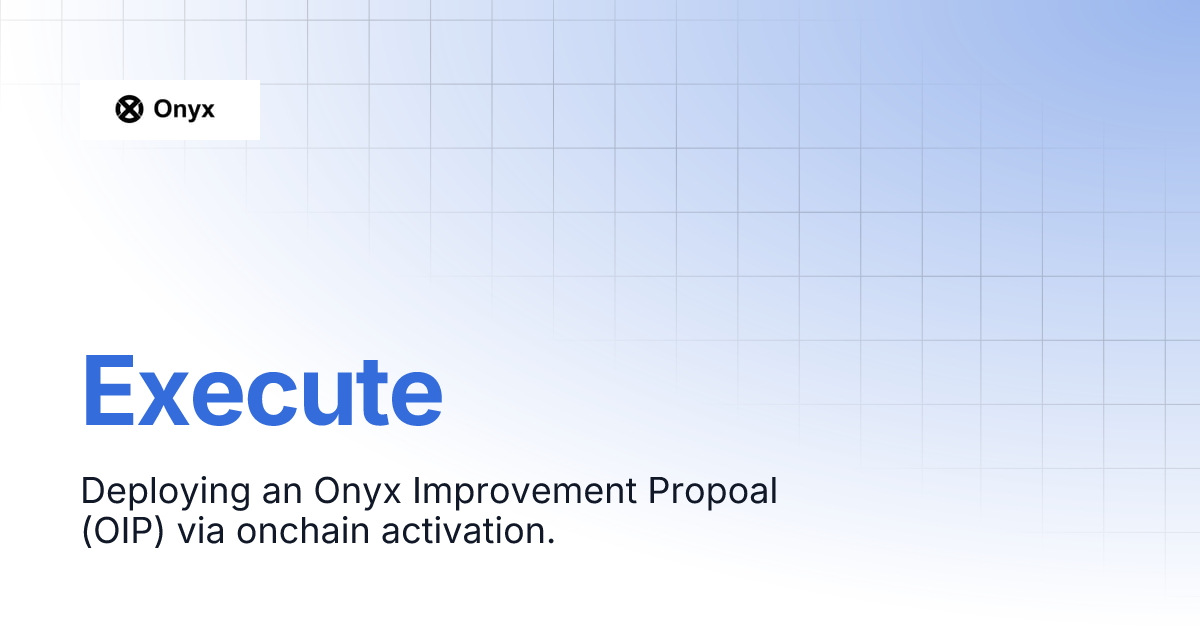 Onyx

Execute

Deploying an Onyx Improvement Propoal (OIP) via onchain activation.